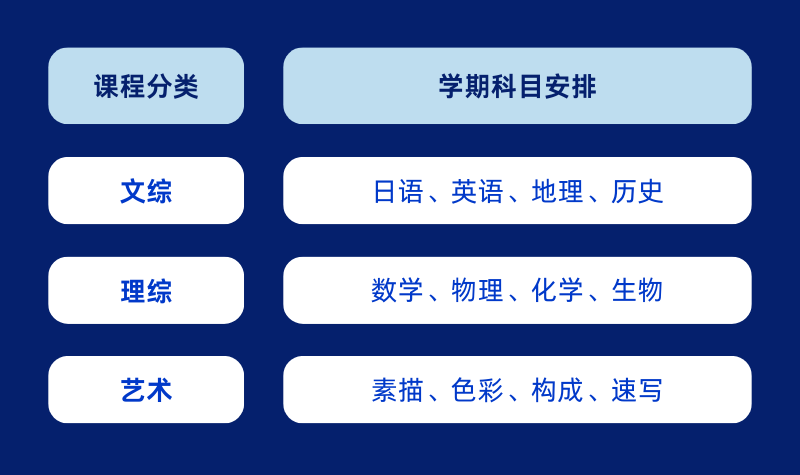 | 课程分类 | 学期科目安排 |
|---|---|
| 文综 | 日语、英语、地理、历史 |
| 理综 | 数学、物理、化学、生物 |
| 艺术 | 素描、色彩、构成、速写 |